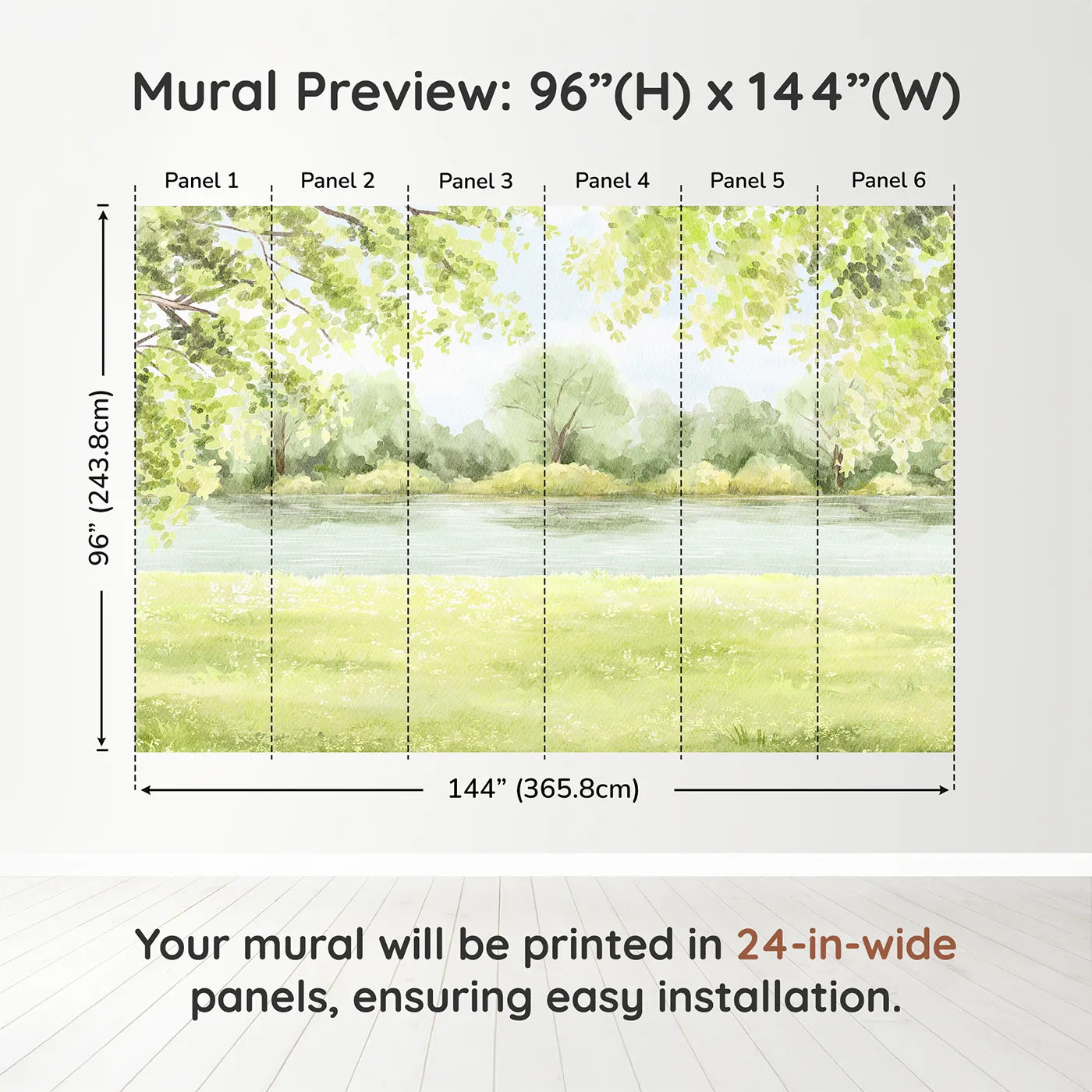 Mural Preview: 96”(H) x 144”(W)

Panel 1
Panel 2
Panel 3
Panel 4
Panel 5
Panel 6

96” (243.8cm)

144” (365.8cm)

Your mural will be printed in 24-in-wide panels, ensuring easy installation.